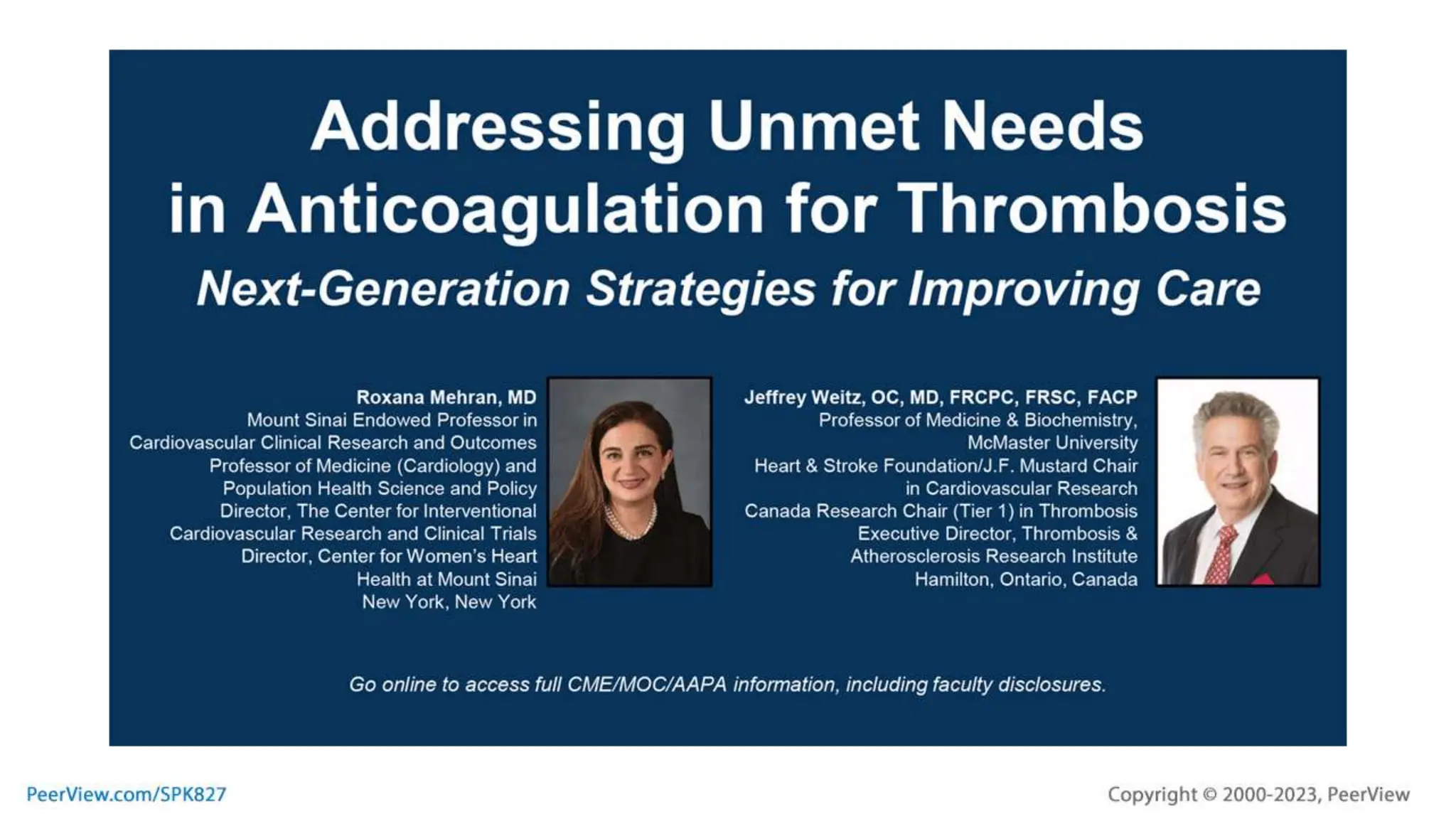 Addressing Unmet Needs in Anticoagulation for Thrombosis

Next-Generation Strategies for Improving Care

Roxana Mehran, MD
Mount Sinai Endowed Professor in Cardiovascular Clinical Research and Outcomes
Professor of Medicine (Cardiology) and Population Health Science and Policy
Director, The Center for Interventional Cardiovascular Research and Clinical Trials
Director, Center for Women's Heart Health at Mount Sinai
New York, New York

Jeffrey Weitz, OC, MD, FRCPC, FRSC, FACP
Professor of Medicine & Biochemistry, McMaster University
Heart & Stroke Foundation/J.F. Mustard Chair in Cardiovascular Research
Canada Research Chair (Tier 1) in Thrombosis
Executive Director, Thrombosis & Atherosclerosis Research Institute
Hamilton, Ontario, Canada

Go online to access full CME/MOC/AAPA information, including faculty disclosures.

PeerView.com/SPK827

Copyright © 2000-2023, PeerView